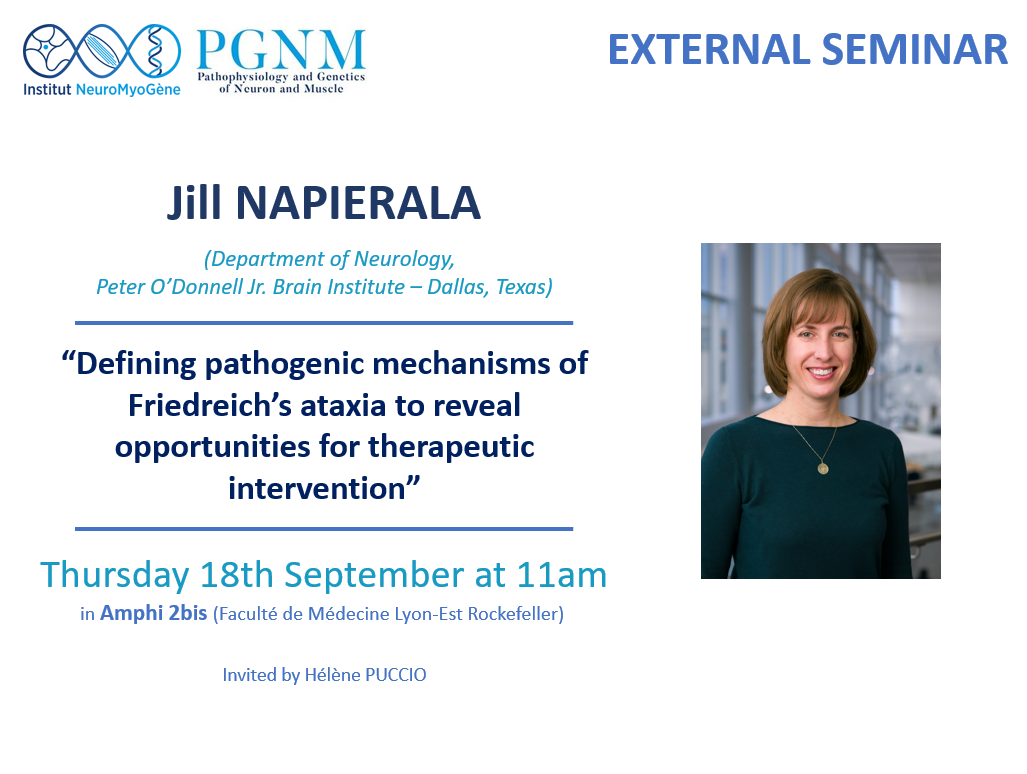 Institut NeuroMyoGène

PGNM
Pathophysiology and Genetics of Neuron and Muscle

EXTERNAL SEMINAR

Jill NAPIERALA

(Department of Neurology, Peter O'Donnell Jr. Brain Institute – Dallas, Texas)

"Defining pathogenic mechanisms of Friedreich's ataxia to reveal opportunities for therapeutic intervention"

Thursday 18th September at 11am
in Amphi 2bis (Faculté de Médecine Lyon-Est Rockefeller)

Invited by Hélène PUCCIO